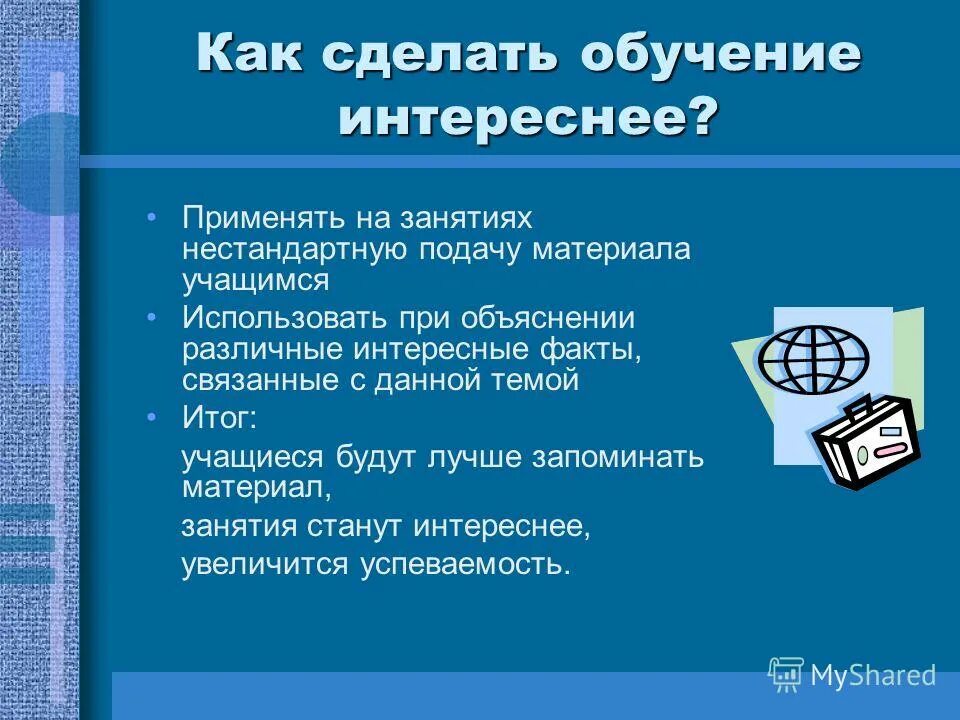 Как сделать обучение интереснее?

• Применять на занятиях нестандартную подачу материала учащимся
• Использовать при объяснении различные интересные факты, связанные с данной темой
• Итог:

учащиеся будут лучше запоминать материал,

занятия станут интереснее,

увеличится успеваемость.

MyShared